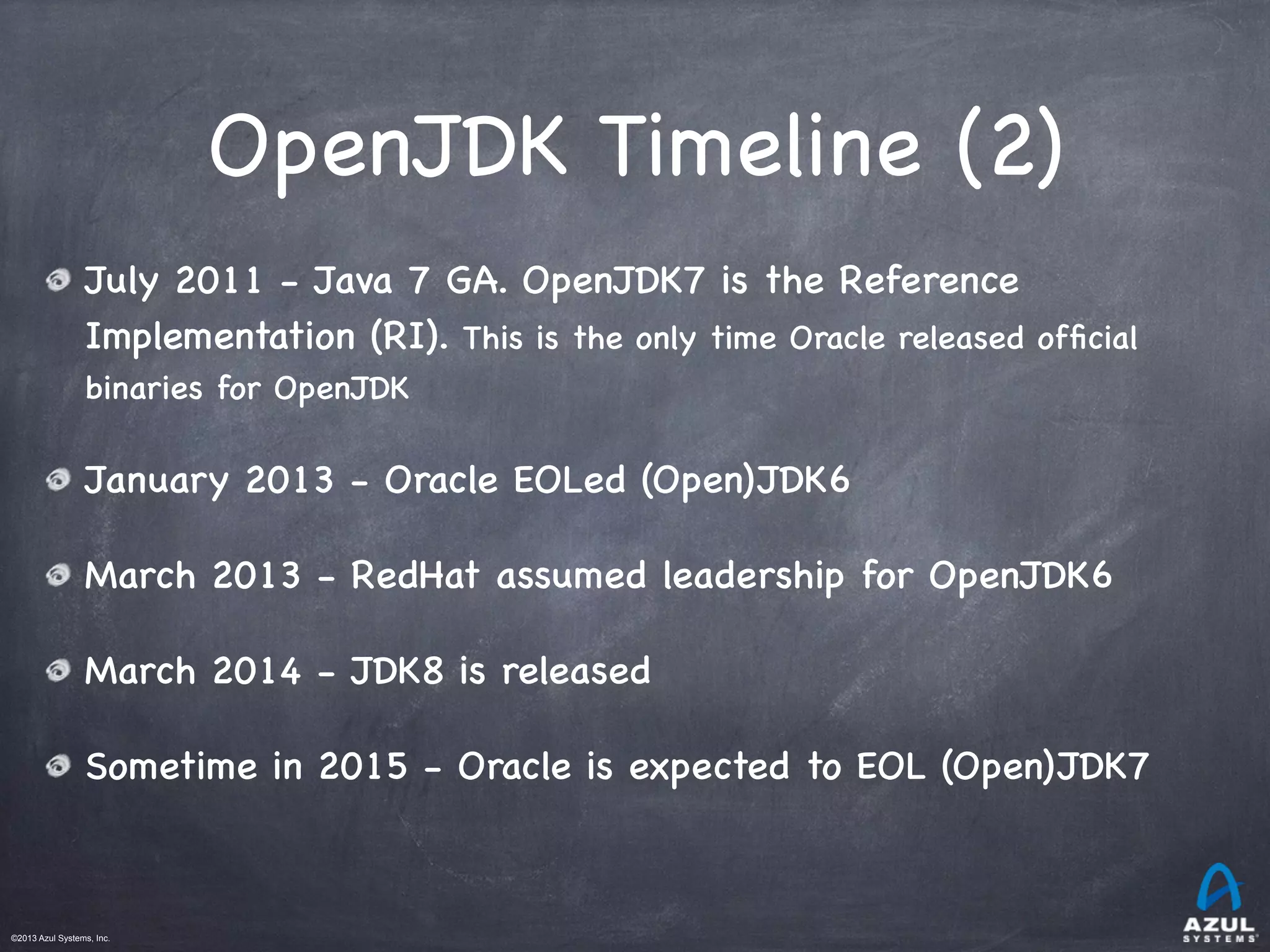 OpenJDK Timeline (2)

July 2011 - Java 7 GA. OpenJDK7 is the Reference Implementation (RI). This is the only time Oracle released official binaries for OpenJDK

January 2013 - Oracle EOLed (Open)JDK6

March 2013 - RedHat assumed leadership for OpenJDK6

March 2014 - JDK8 is released

Sometime in 2015 - Oracle is expected to EOL (Open)JDK7

©2013 Azul Systems, Inc.

AZUL SYSTEMS